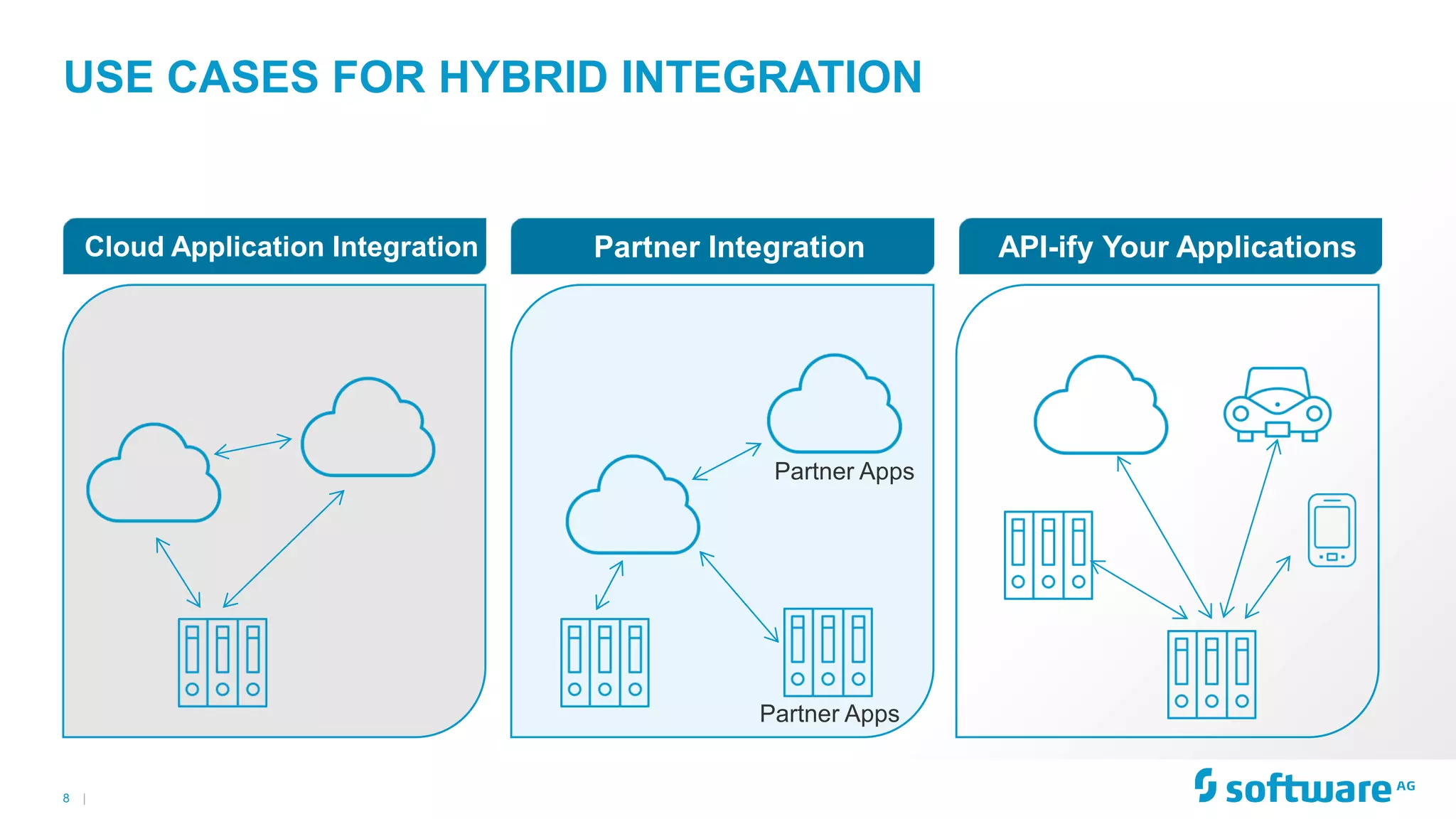 USE CASES FOR HYBRID INTEGRATION

Cloud Application Integration

Partner Integration

Partner Apps

Partner Apps

API-ify Your Applications

8 |

software AG